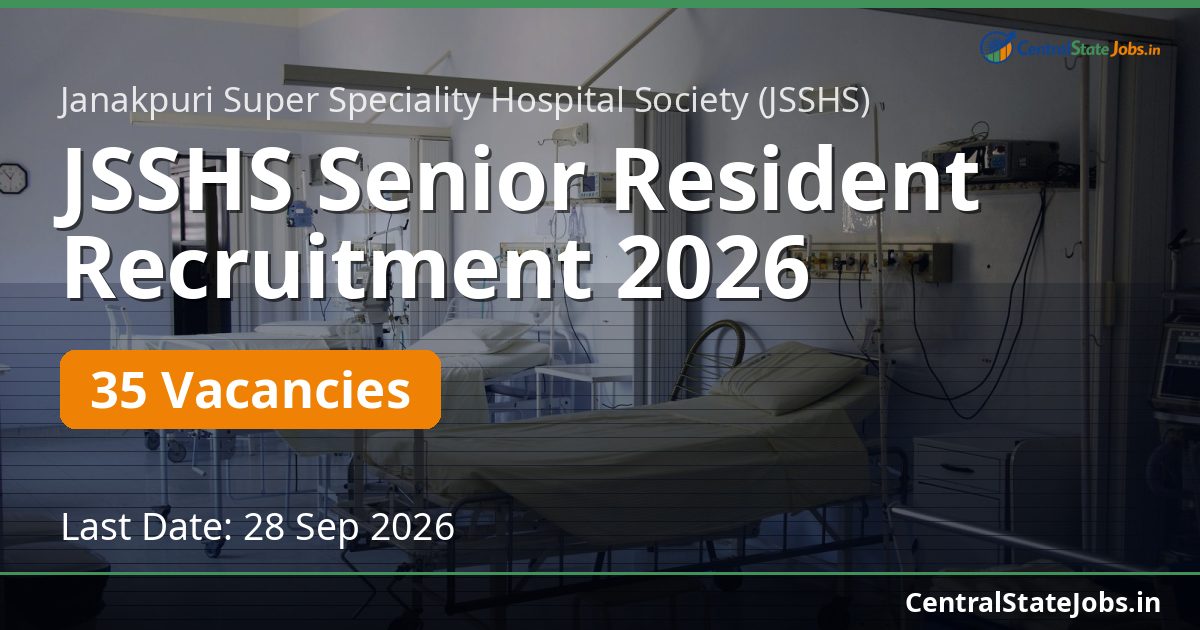 CentralStateJobs.in

Janakpuri Super Speciality Hospital Society (JSSHS)

JSSHS Senior Resident Recruitment 2026

35 Vacancies

Last Date: 28 Sep 2026

CentralStateJobs.in